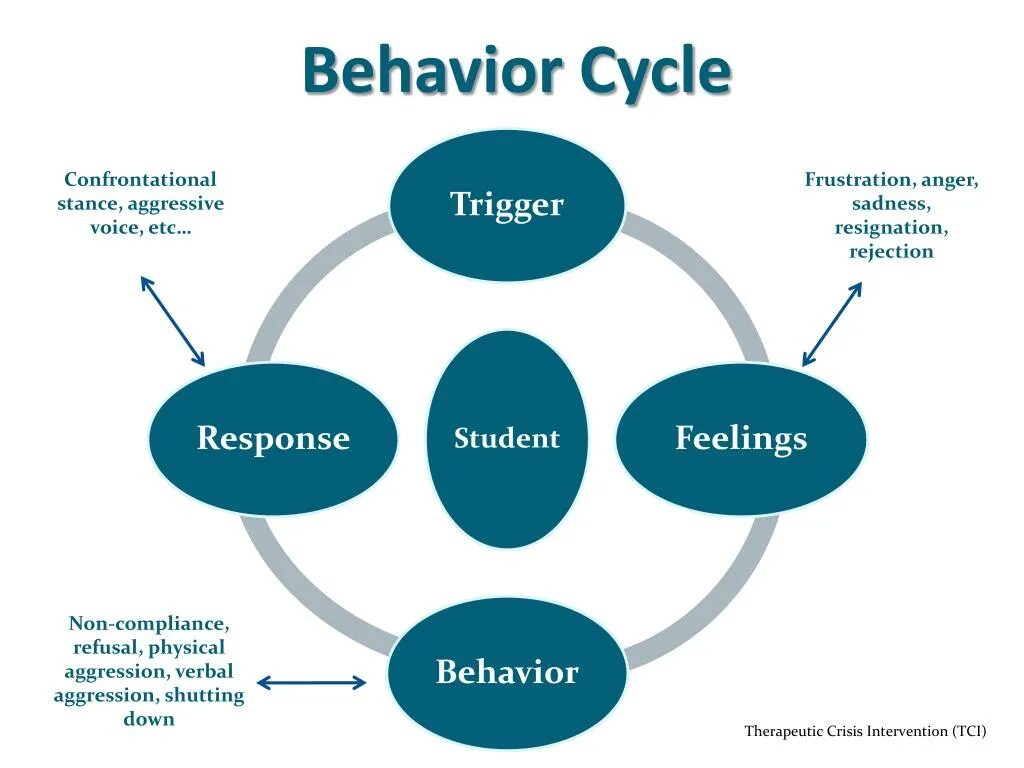 Behavior Cycle

Confrontational stance, aggressive voice, etc…

Trigger

Frustration, anger, sadness, resignation, rejection

Response

Student

Feelings

Non-compliance, refusal, physical aggression, verbal aggression, shutting down

Behavior

Therapeutic Crisis Intervention (TCI)